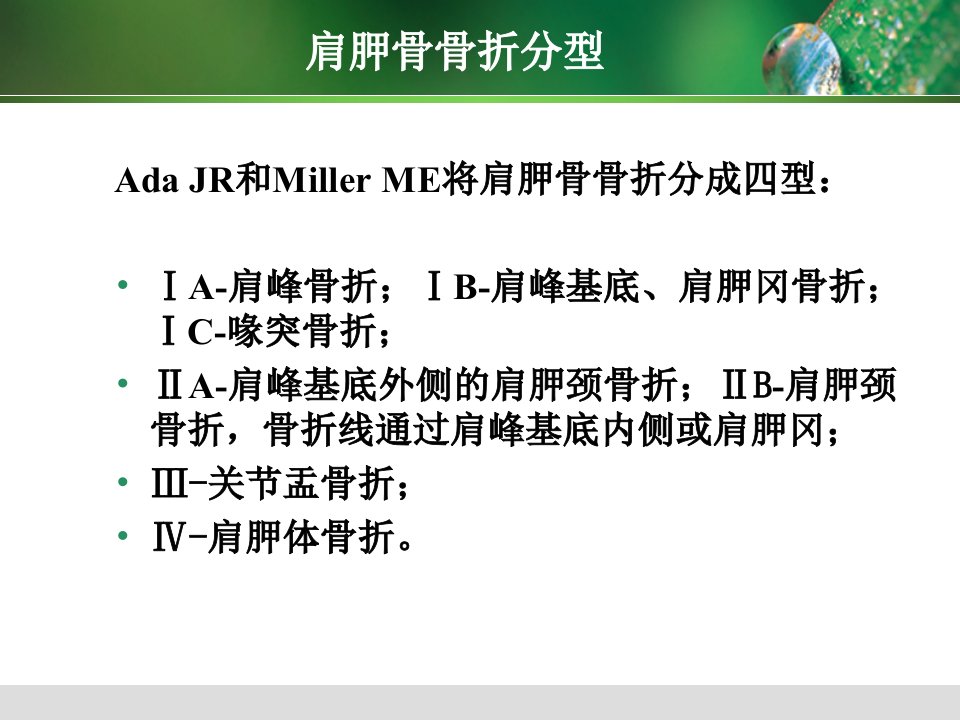 肩胛骨骨折分型

Ada JR和Miller ME将肩胛骨骨折分成四型：

• ⅠA-肩峰骨折；ⅠB-肩峰基底、肩胛冈骨折；ⅠC-喙突骨折；
• ⅡA-肩峰基底外侧的肩胛颈骨折；ⅡB-肩胛颈骨折，骨折线通过肩峰基底内侧或肩胛冈；
• Ⅲ-关节盂骨折；
• Ⅳ-肩胛体骨折。